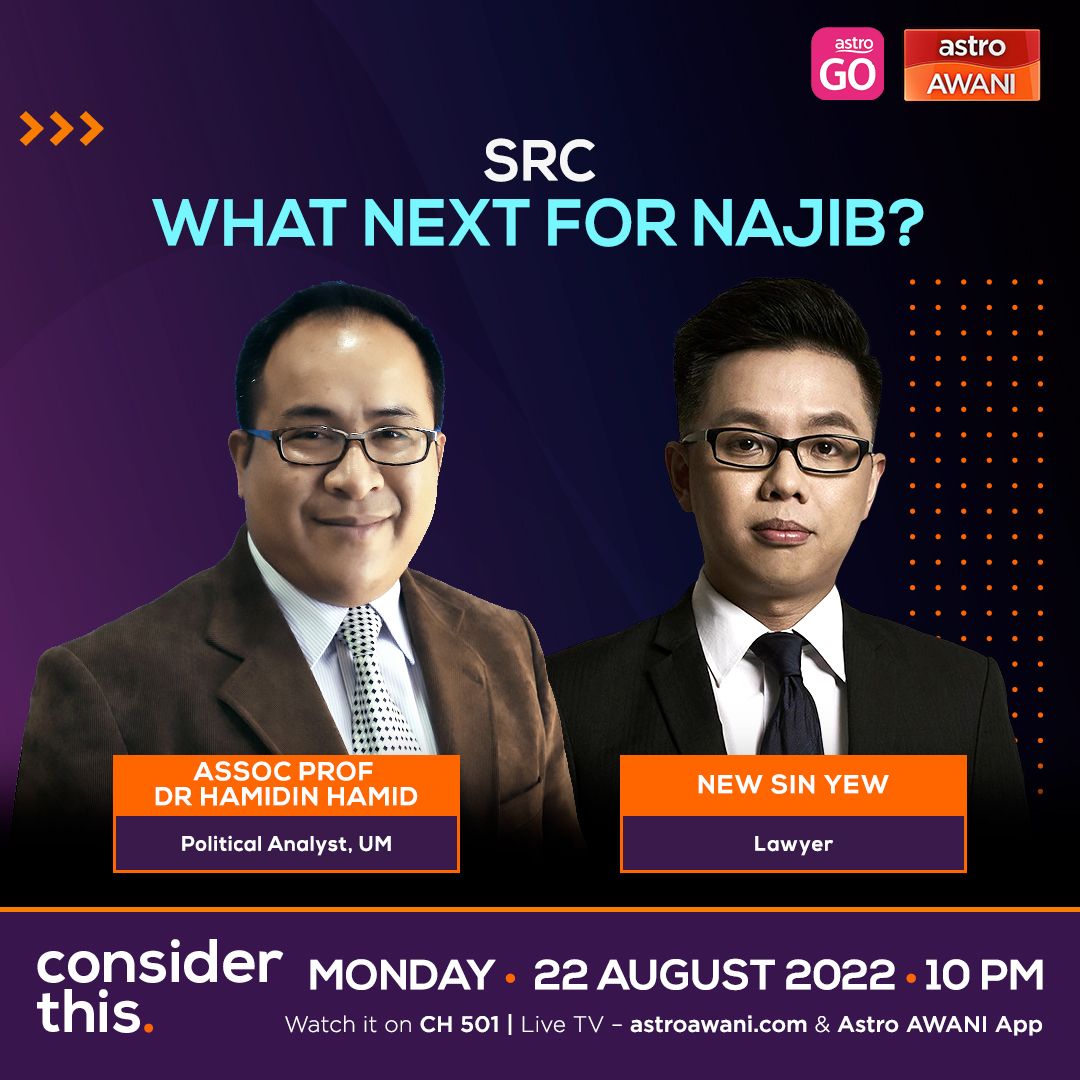 astro GO
astro AWANI

SRC
WHAT NEXT FOR NAJIB?

ASSOC PROF DR HAMIDIN HAMID
Political Analyst, UM

NEW SIN YEW
Lawyer

consider this.
MONDAY • 22 AUGUST 2022 • 10 PM
Watch it on CH 501 | Live TV – astroawani.com & Astro AWANI App